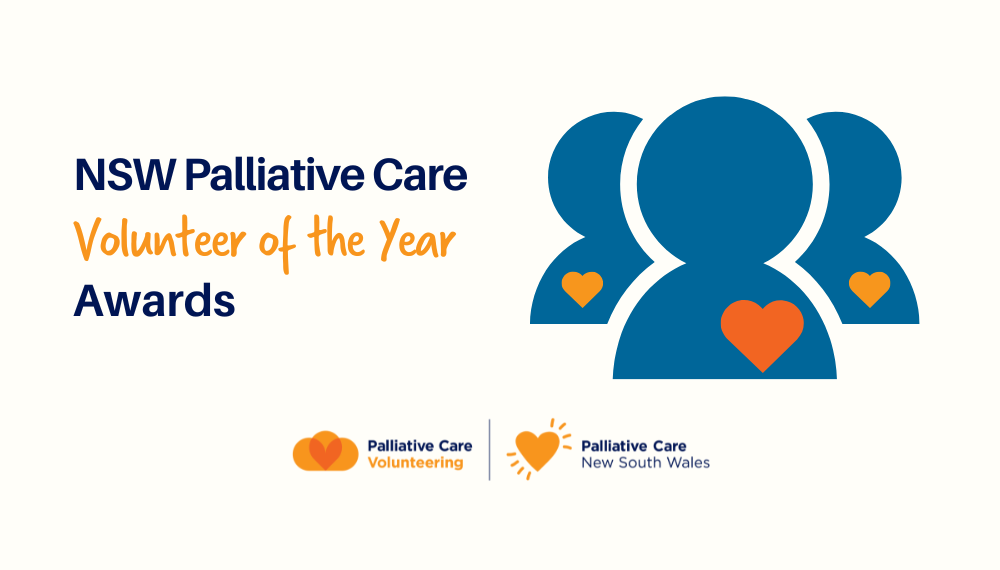 NSW Palliative Care
Volunteer of the Year
Awards

Palliative Care
Volunteering

Palliative Care
New South Wales